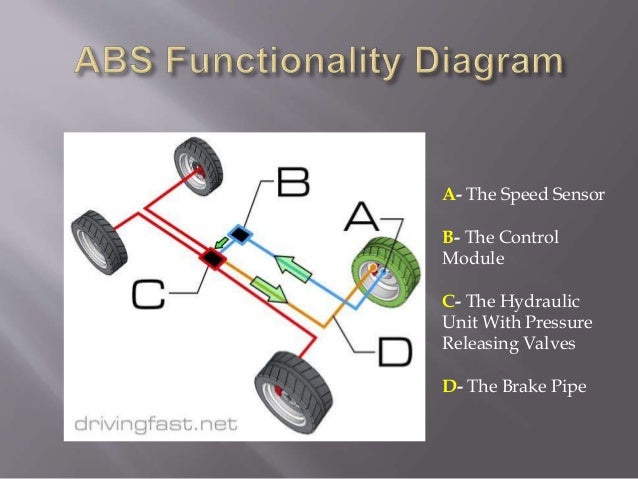 ABS Functionality Diagram

B

A

C

D

drivingfast.net

A- The Speed Sensor

B- The Control Module

C- The Hydraulic Unit With Pressure Releasing Valves

D- The Brake Pipe